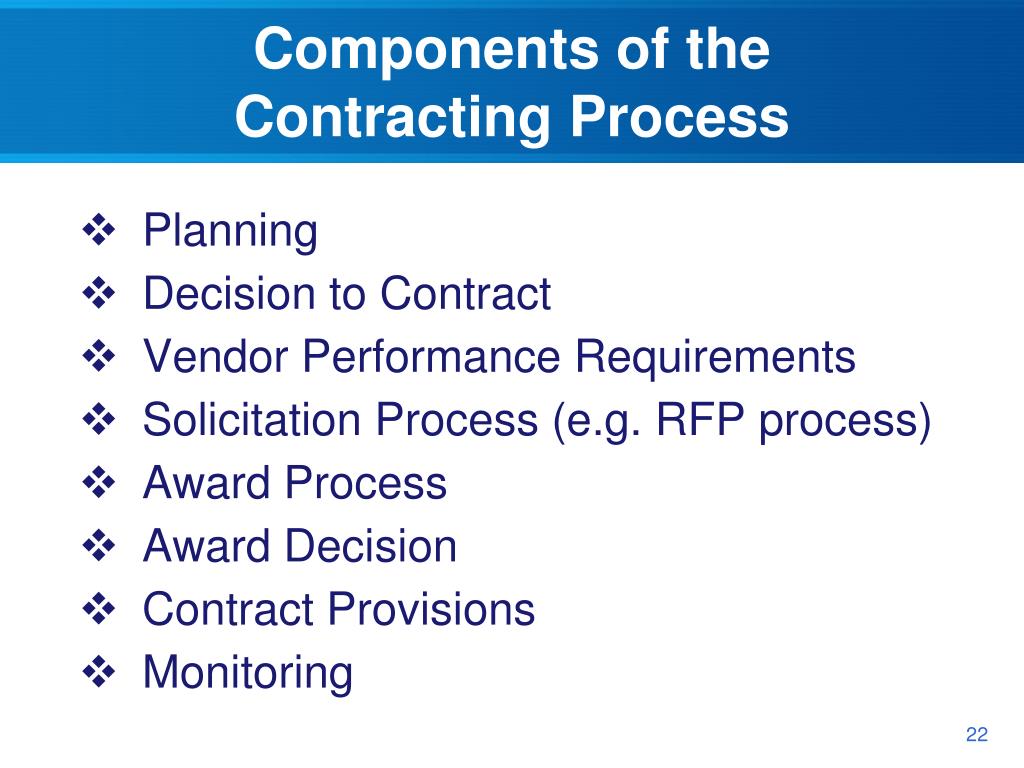 Components of the Contracting Process

❖ Planning
❖ Decision to Contract
❖ Vendor Performance Requirements
❖ Solicitation Process (e.g. RFP process)
❖ Award Process
❖ Award Decision
❖ Contract Provisions
❖ Monitoring

22